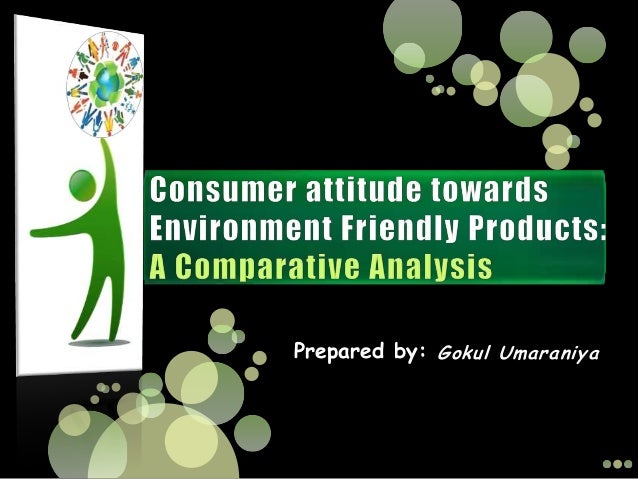 Consumer attitude towards Environment Friendly Products: A Comparative Analysis

Prepared by: Gokul Umaraniya